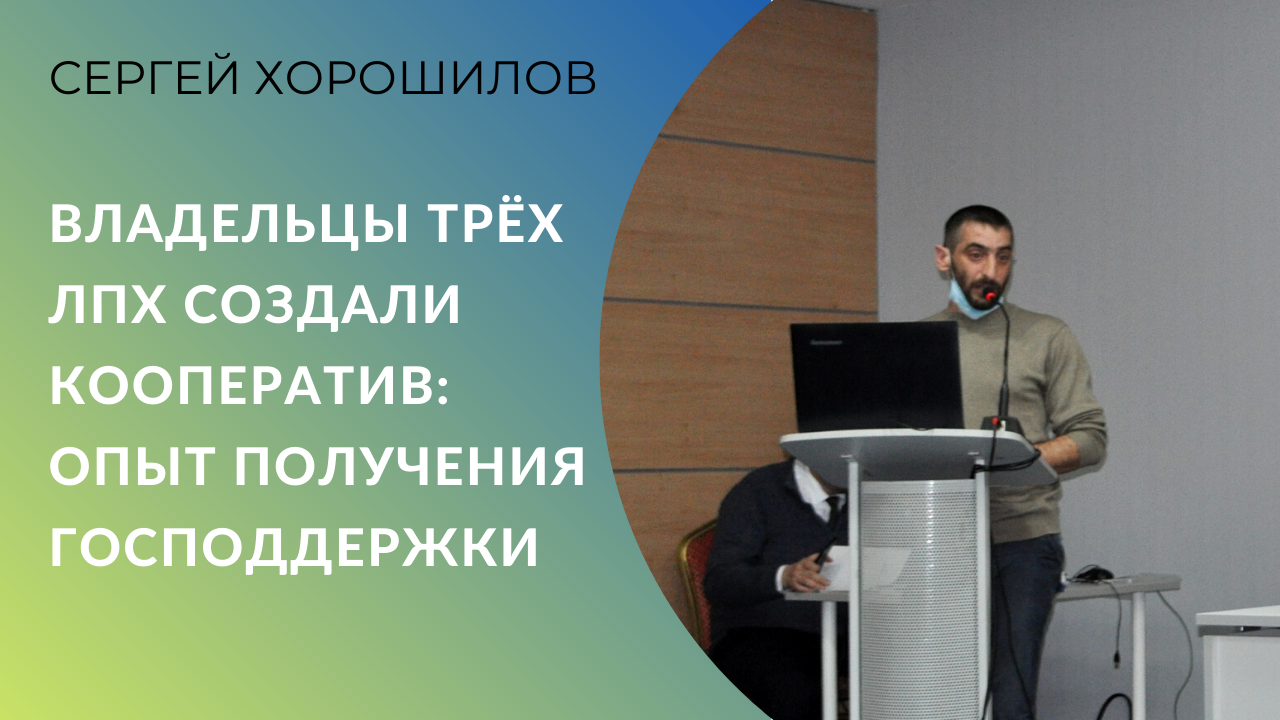 СЕРГЕЙ ХОРОШИЛОВ

ВЛАДЕЛЬЦЫ ТРЁХ ЛПХ СОЗДАЛИ КООПЕРАТИВ: ОПЫТ ПОЛУЧЕНИЯ ГОСПОДДЕРЖКИ